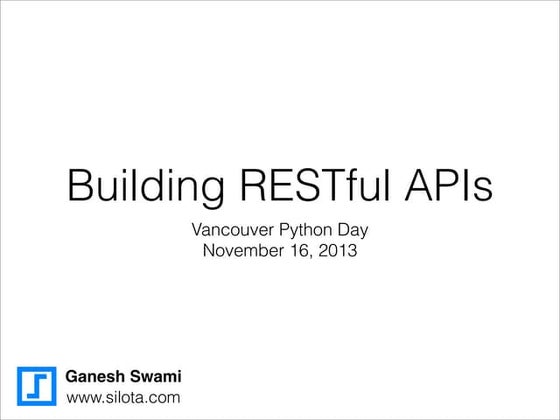 Building RESTful APIs

Vancouver Python Day
November 16, 2013

Ganesh Swami
www.silota.com